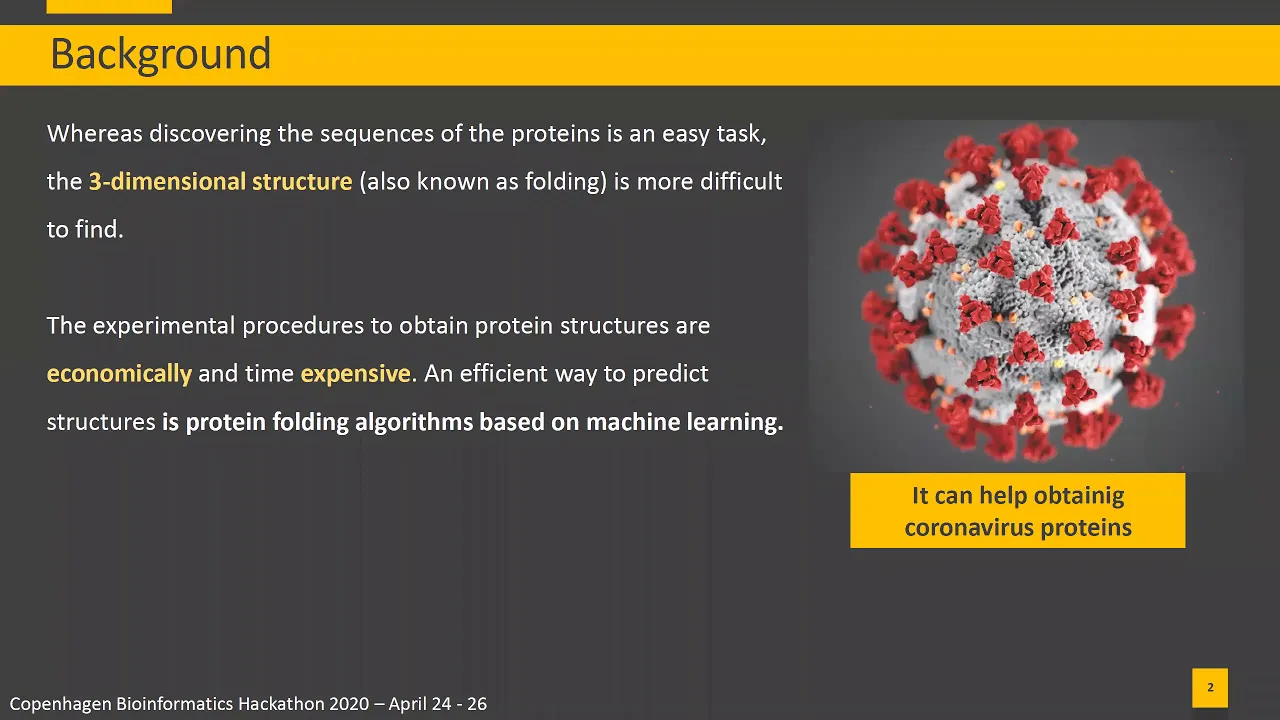 Background

Whereas discovering the sequences of the proteins is an easy task, the 3-dimensional structure (also known as folding) is more difficult to find.

The experimental procedures to obtain protein structures are economically and time expensive. An efficient way to predict structures is protein folding algorithms based on machine learning.

It can help obtainig coronavirus proteins

Copenhagen Bioinformatics Hackathon 2020 – April 24 - 26

2